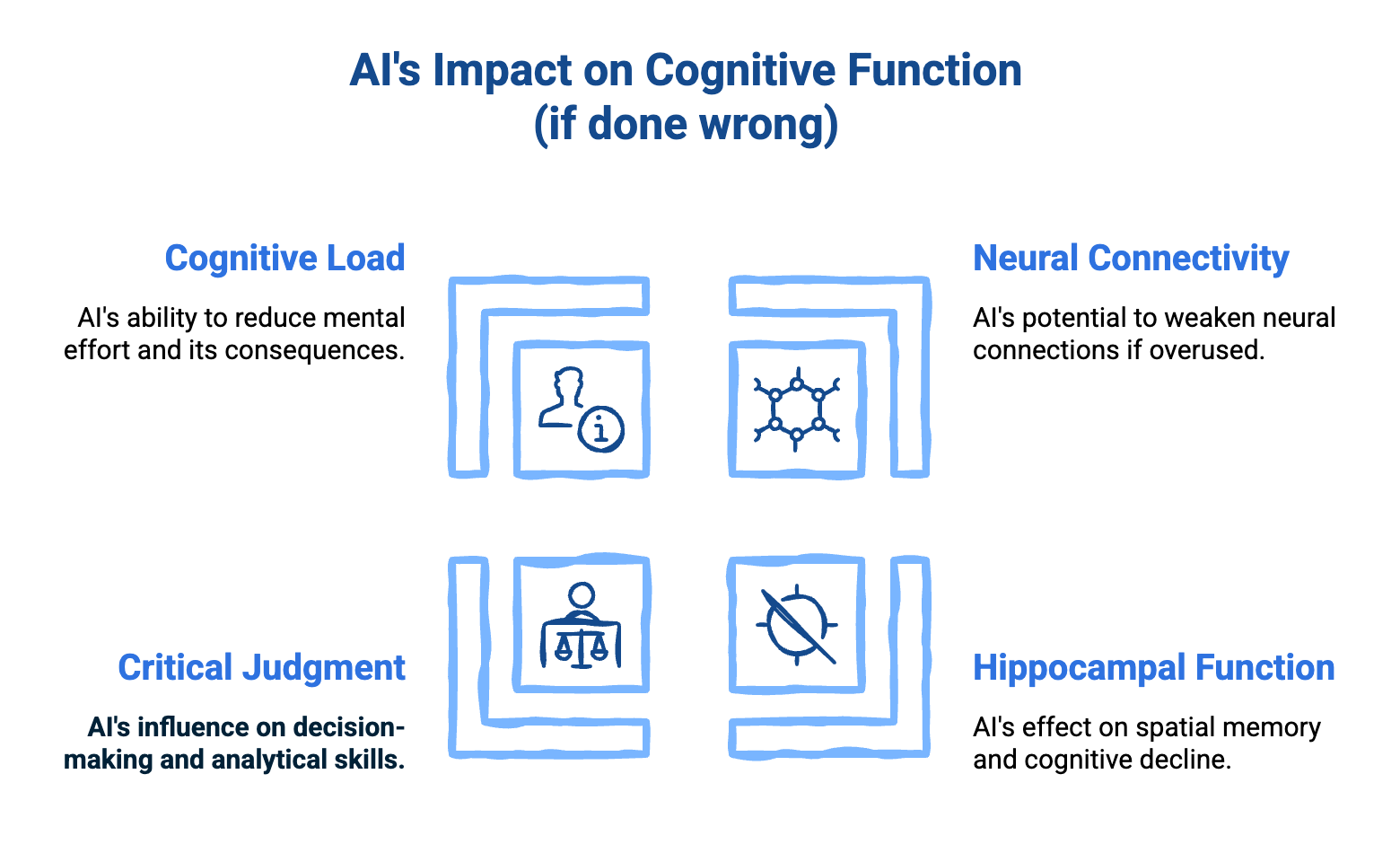 AI's Impact on Cognitive Function
(if done wrong)

Cognitive Load

AI's ability to reduce mental effort and its consequences.

Neural Connectivity

AI's potential to weaken neural connections if overused.

Critical Judgment

AI's influence on decision-making and analytical skills.

Hippocampal Function

AI's effect on spatial memory and cognitive decline.